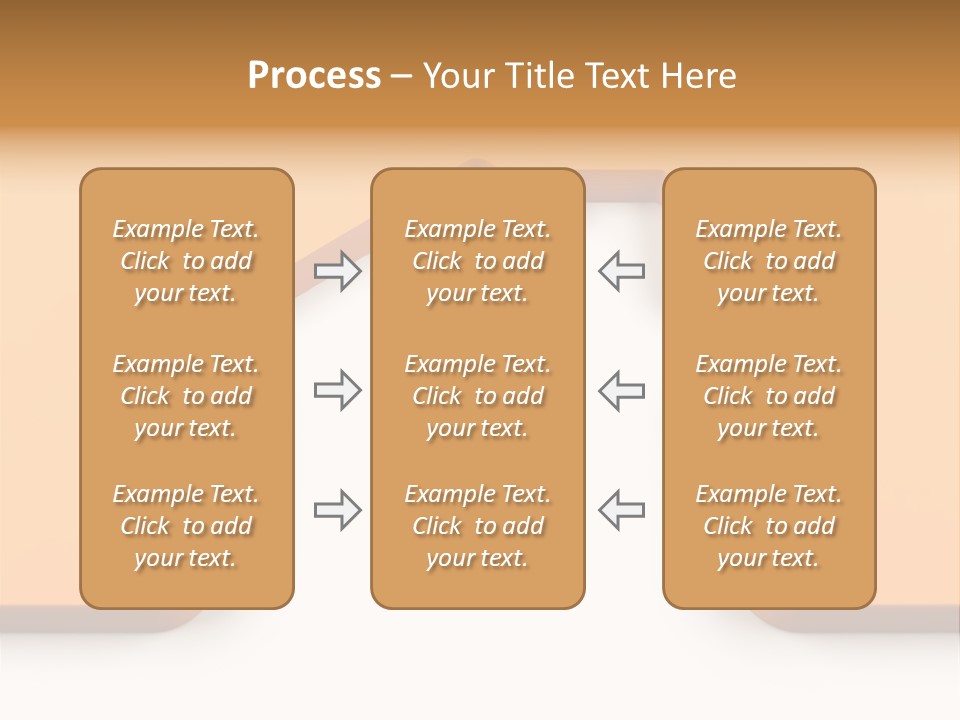 Process – Your Title Text Here

Example Text. Click to add your text.

Example Text. Click to add your text.

Example Text. Click to add your text.

Example Text. Click to add your text.

Example Text. Click to add your text.

Example Text. Click to add your text.

Example Text. Click to add your text.

Example Text. Click to add your text.

Example Text. Click to add your text.